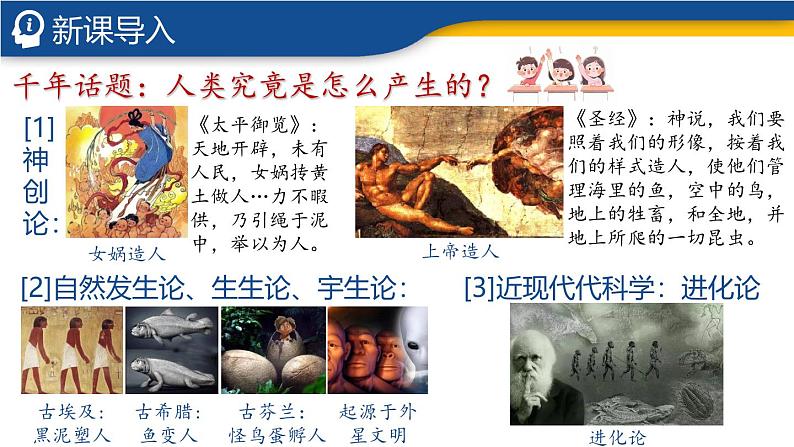 新课导入

千年话题：人类究竟是怎么产生的？

[1]神创论：

《太平御览》：天地开辟，未有人民，女娲抟黄土做人…力不暇供，乃引绳于泥中，举以为人。

女娲造人

《圣经》：神说，我们要照着我们的形像，按着我们的样式造人，使他们管理海里的鱼，空中的鸟，地上的牲畜，和全地，并地上所爬的一切昆虫。

上帝造人

[2]自然发生论、生生论、宇生论：

古埃及：黑泥塑人

古希腊：鱼变人

古芬兰：怪鸟蛋孵人

起源于外星文明

[3]近现代代科学：进化论

进化论